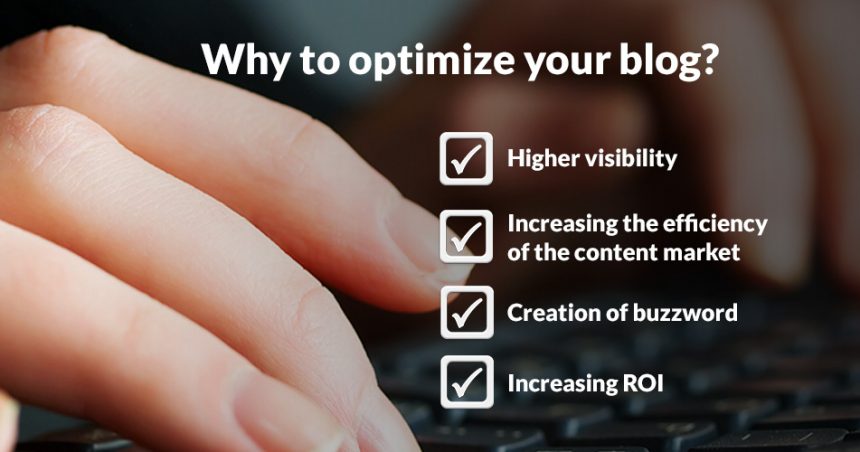 Why to optimize your blog?

Higher visibility

Increasing the efficiency of the content market

Creation of buzzword

Increasing ROI